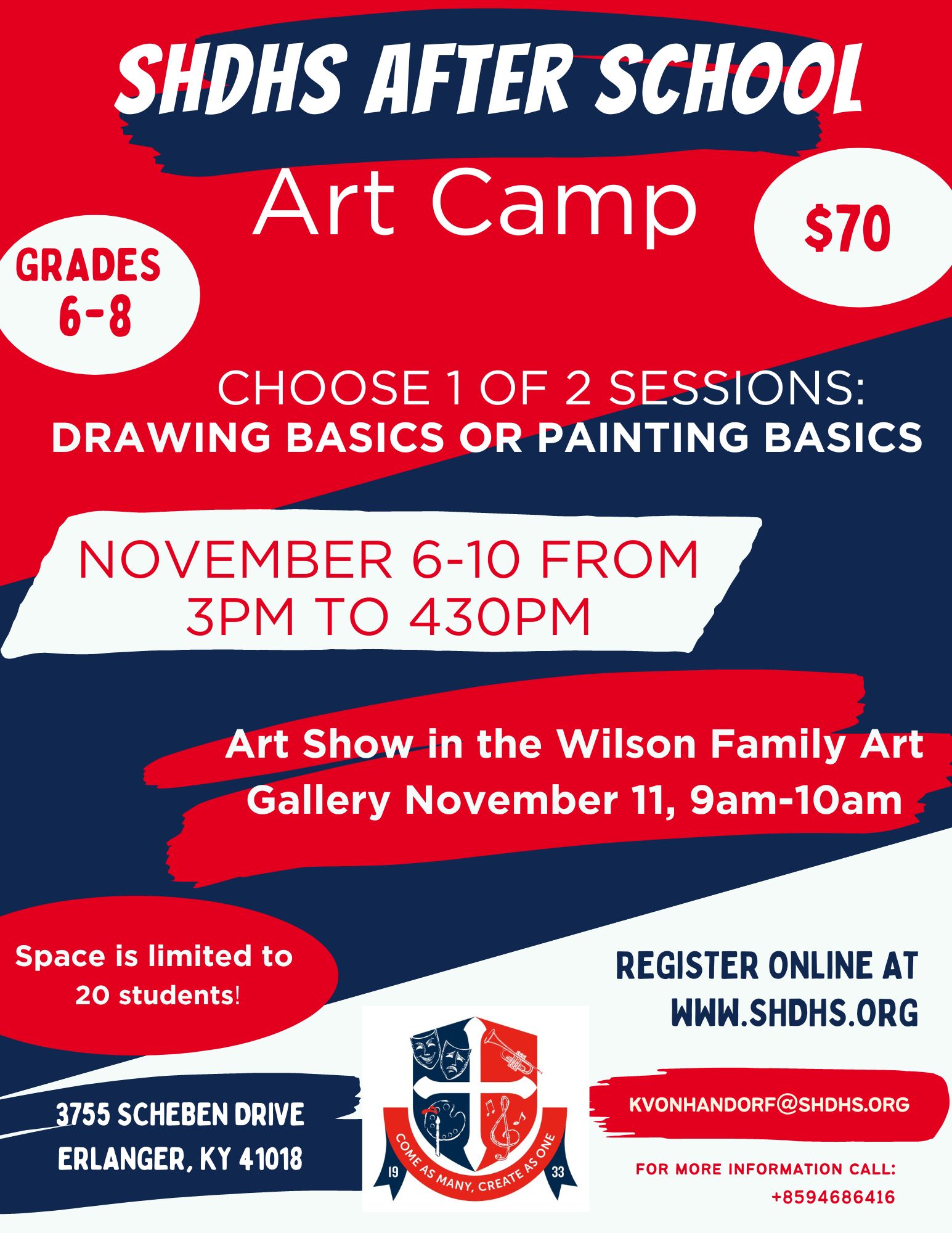 SHDHS AFTER SCHOOL

Art Camp

$70

GRADES 6-8

CHOOSE 1 OF 2 SESSIONS:
DRAWING BASICS OR PAINTING BASICS

NOVEMBER 6-10 FROM 3PM TO 430PM

Art Show in the Wilson Family Art Gallery November 11, 9am-10am

Space is limited to 20 students!

REGISTER ONLINE AT WWW.SHDHS.ORG

3755 SCHEBEN DRIVE
ERLANGER, KY 41018

19 COME AS MANY, CREATE AS ONE 33

KVONHANDORF@SHDHS.ORG

FOR MORE INFORMATION CALL:
+8594686416